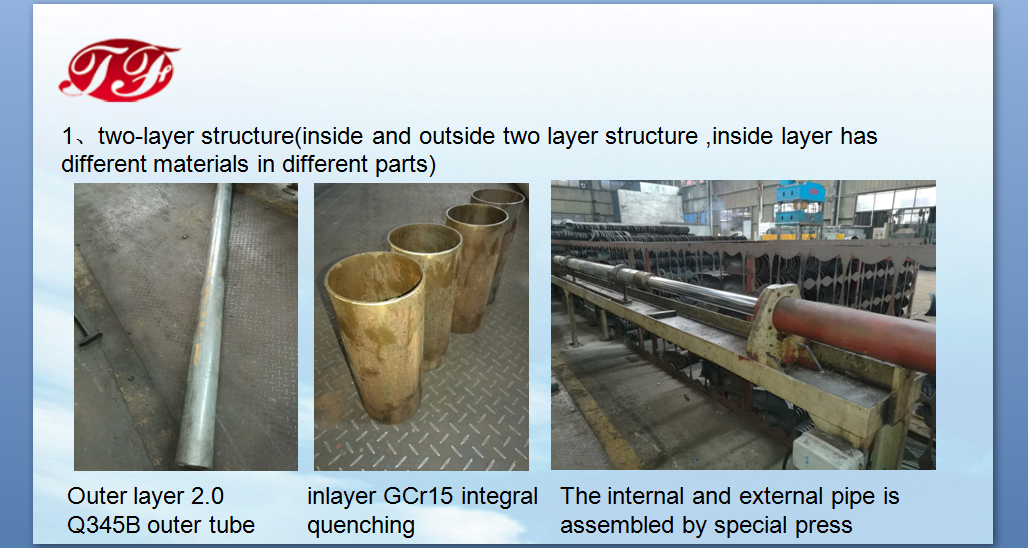 TF

1、two-layer structure(inside and outside two layer structure ,inside layer has different materials in different parts)

Outer layer 2.0 Q345B outer tube

inlayer GCr15 integral quenching

The internal and external pipe is assembled by special press